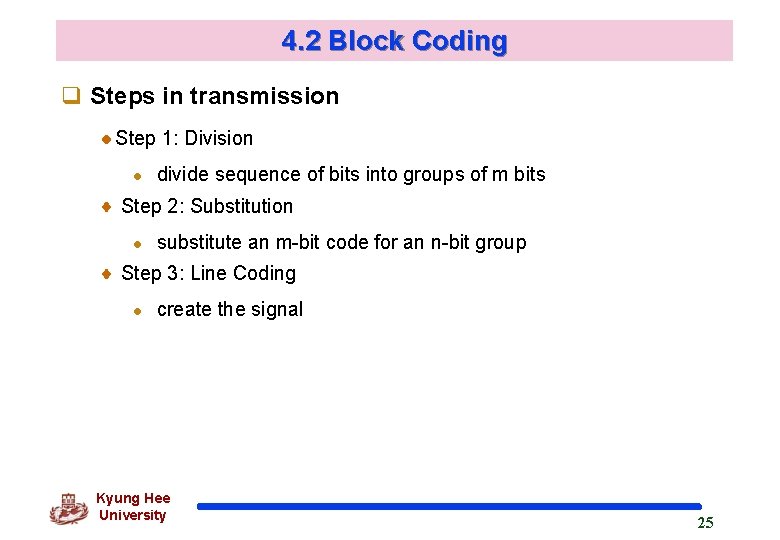 4.2 Block Coding

Steps in transmission

Step 1: Division

divide sequence of bits into groups of m bits

Step 2: Substitution

substitute an m-bit code for an n-bit group

Step 3: Line Coding

create the signal

Kyung Hee University

25